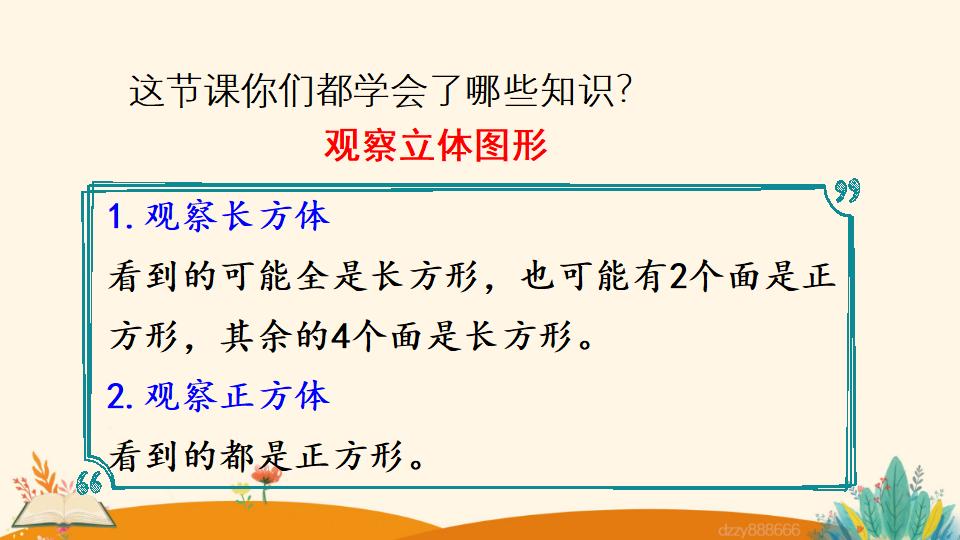 这节课你们都学会了哪些知识?

观察立体图形

1. 观察长方体

看到的可能全是长方形，也可能有2个面是正方形，其余的4个面是长方形。

2. 观察正方体

看到的都是正方形。

dzzy888666